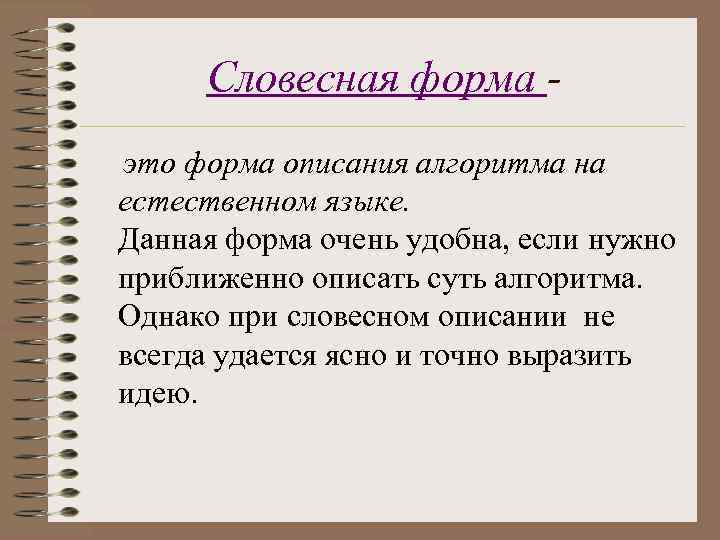 Словесная форма -

это форма описания алгоритма на естественном языке.
Данная форма очень удобна, если нужно приближенно описать суть алгоритма. Однако при словесном описании не всегда удается ясно и точно выразить идею.